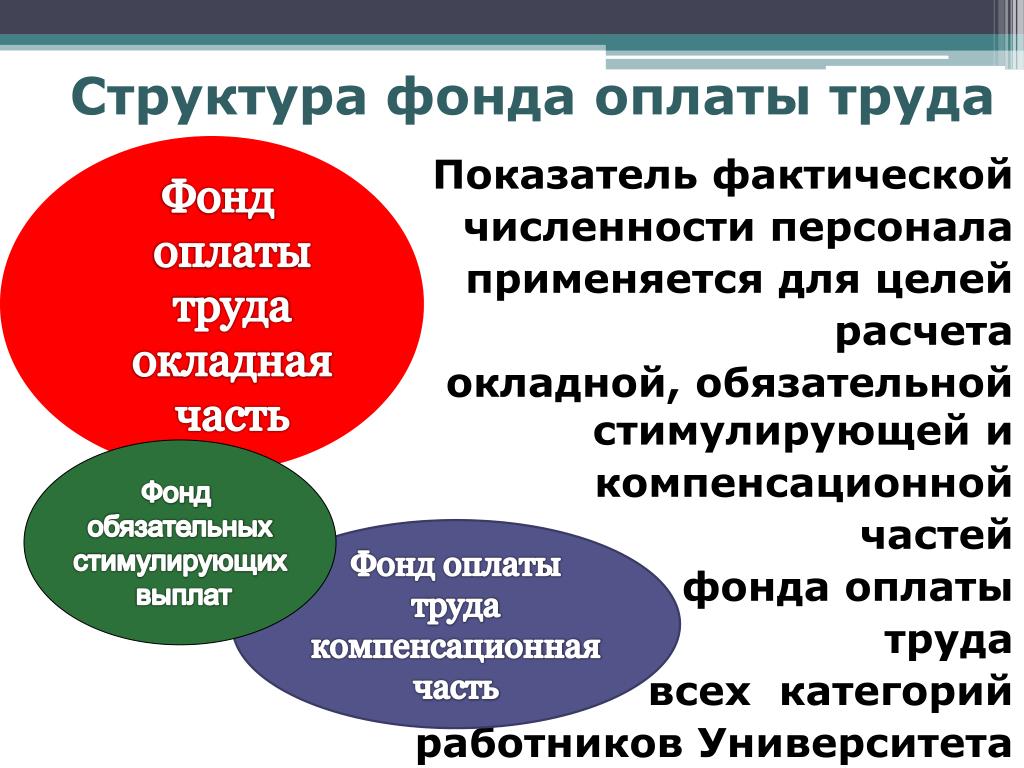 Структура фонда оплаты труда

Фонд оплаты труда окладная часть

Фонд обязательных стимулирующих выплат

Фонд оплаты труда компенсационная часть

Показатель фактической численности персонала применяется для целей расчета окладной, обязательной стимулирующей и компенсационной частей фонда оплаты труда всех категорий работников Университета